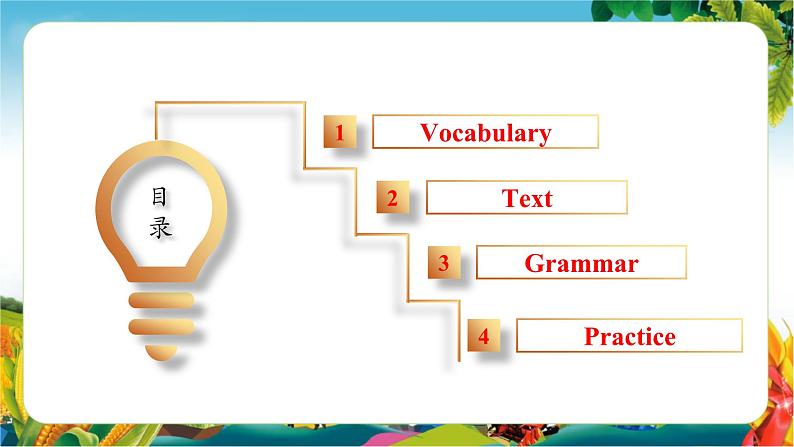 目录

1 Vocabulary

2 Text

3 Grammar

4 Practice